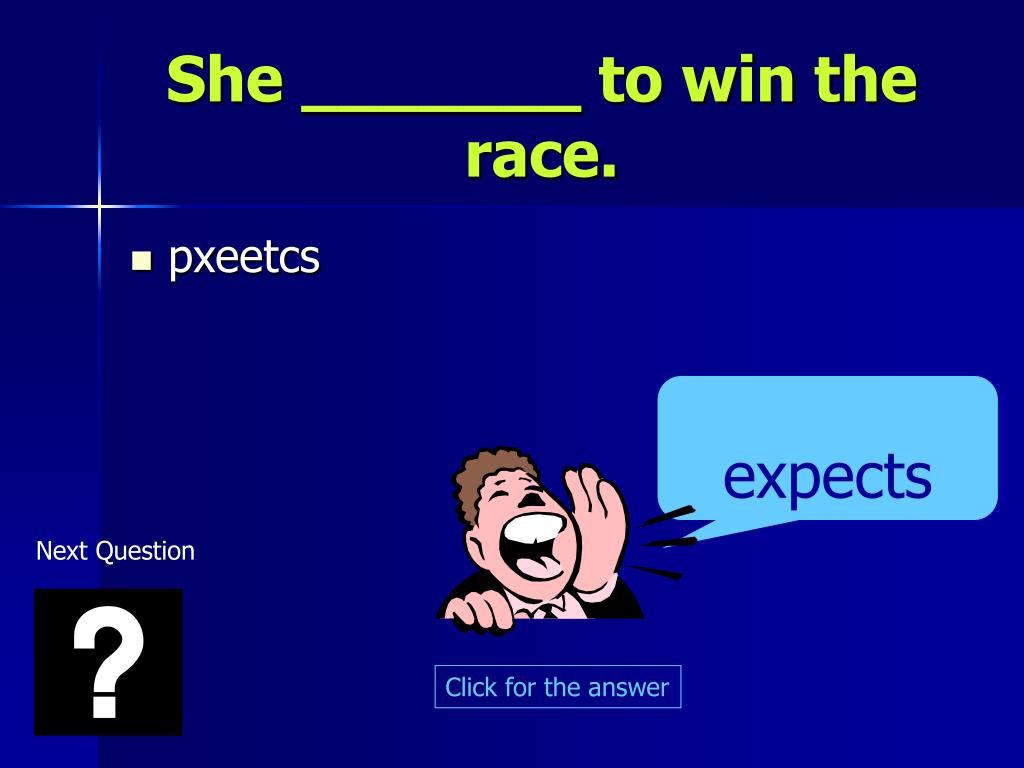 She ________ to win the race.

pxeetcs

expects

Next Question

?

Click for the answer